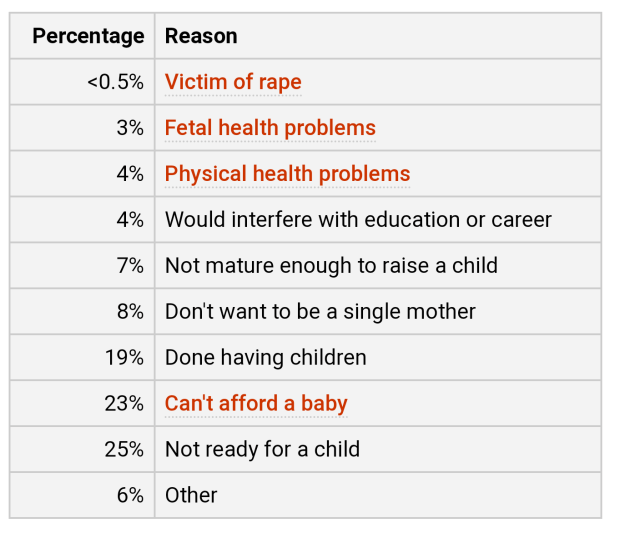 | Percentage | Reason |
|---|---|
| <0.5% | Victim of rape |
| 3% | Fetal health problems |
| 4% | Physical health problems |
| 4% | Would interfere with education or career |
| 7% | Not mature enough to raise a child |
| 8% | Don't want to be a single mother |
| 19% | Done having children |
| 23% | Can't afford a baby |
| 25% | Not ready for a child |
| 6% | Other |